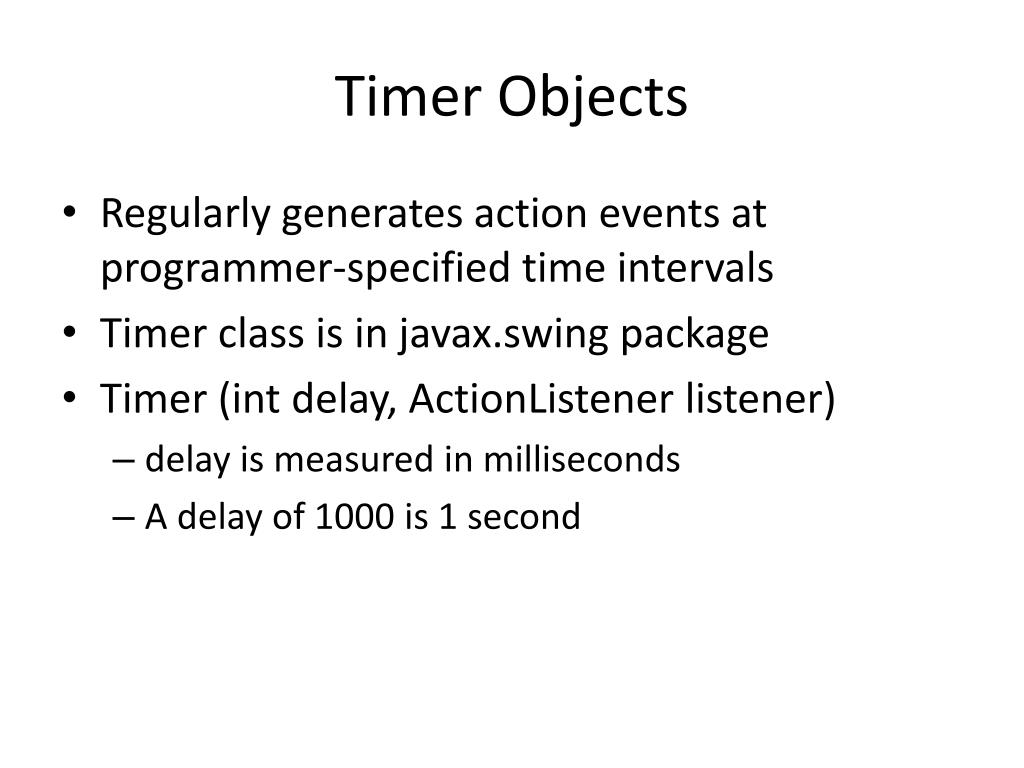 Timer Objects

• Regularly generates action events at programmer-specified time intervals
• Timer class is in javax.swing package
• Timer (int delay, ActionListener listener)
– delay is measured in milliseconds
– A delay of 1000 is 1 second